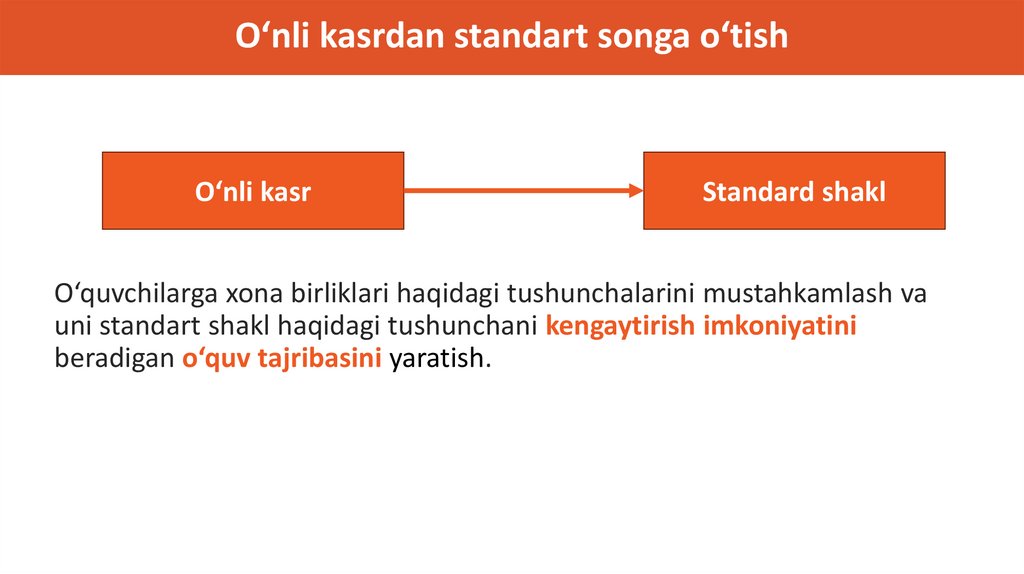 O‘nli kasrdan standart songa o‘tish

O‘nli kasr

Standard shakl

O‘quvchilarga xona birliklari haqidagi tushunchalarini mustahkamlash va uni standart shakl haqidagi tushunchani kengaytirish imkoniyatini beradigan o‘quv tajribasini yaratish.